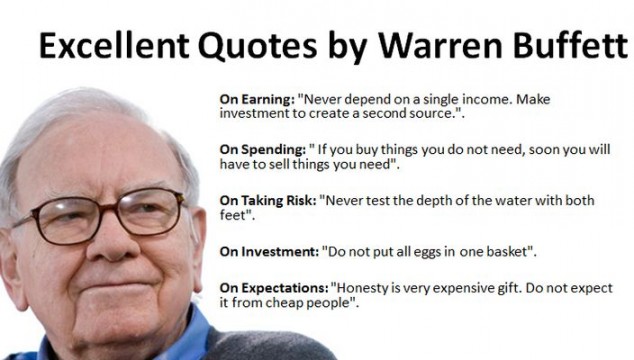 Excellent Quotes by Warren Buffett

On Earning: "Never depend on a single income. Make investment to create a second source.".

On Spending: " If you buy things you do not need, soon you will have to sell things you need".

On Taking Risk: "Never test the depth of the water with both feet".

On Investment: "Do not put all eggs in one basket".

On Expectations: "Honesty is very expensive gift. Do not expect it from cheap people".